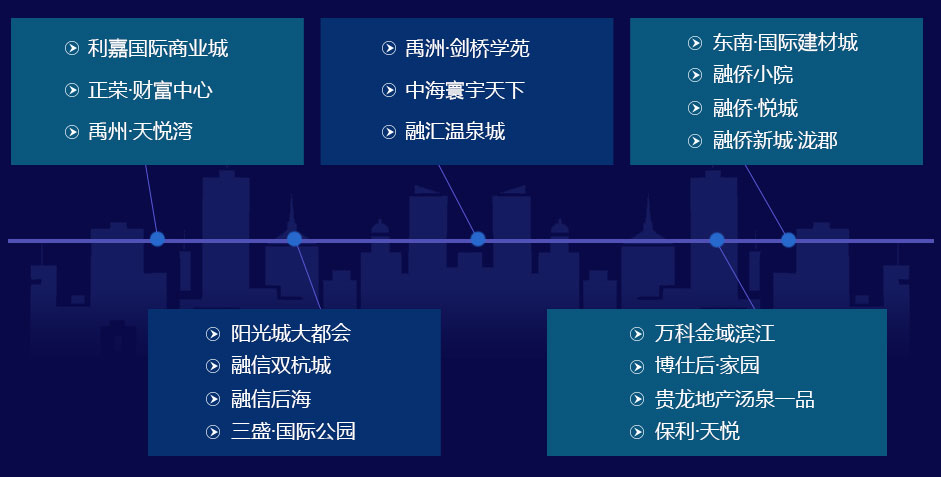 利嘉国际商业城
正荣·财富中心
禹州·天悦湾

禹洲·剑桥学苑
中海寰宇天下
融汇温泉城

东南·国际建材城
融侨小院
融侨·悦城
融侨新城·泷郡

阳光城大都会
融信双杭城
融信后海
三盛·国际公园

万科金域滨江
博仕后·家园
贵龙地产汤泉一品
保利·天悦